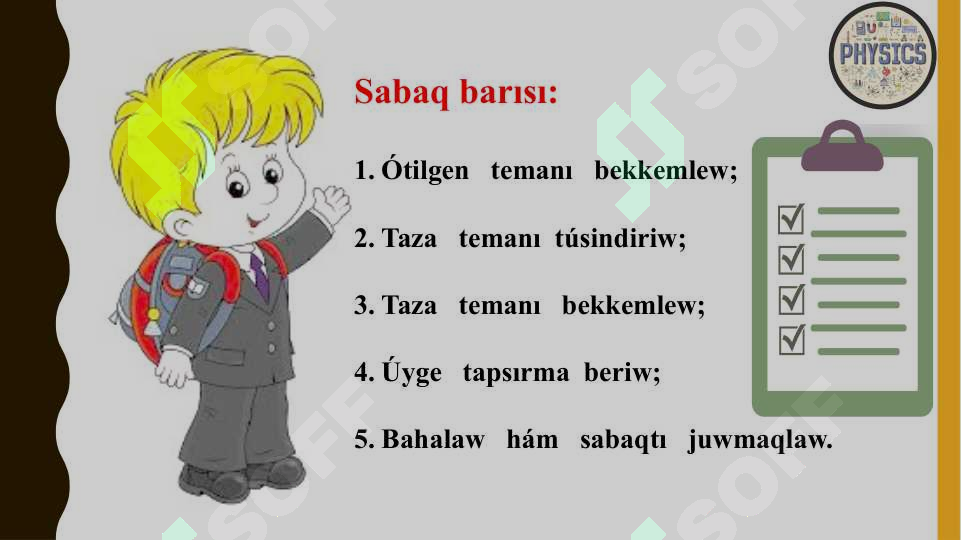 PHYSICS

Sabaq barısı:

1. Ótilgen temanı bekkemlew;

2. Taza temanı túsindiriw;

3. Taza temanı bekkemlew;

4. Úyge tapsırma beriw;

5. Bahalaw hám sabaqtı juwmaqlaw.